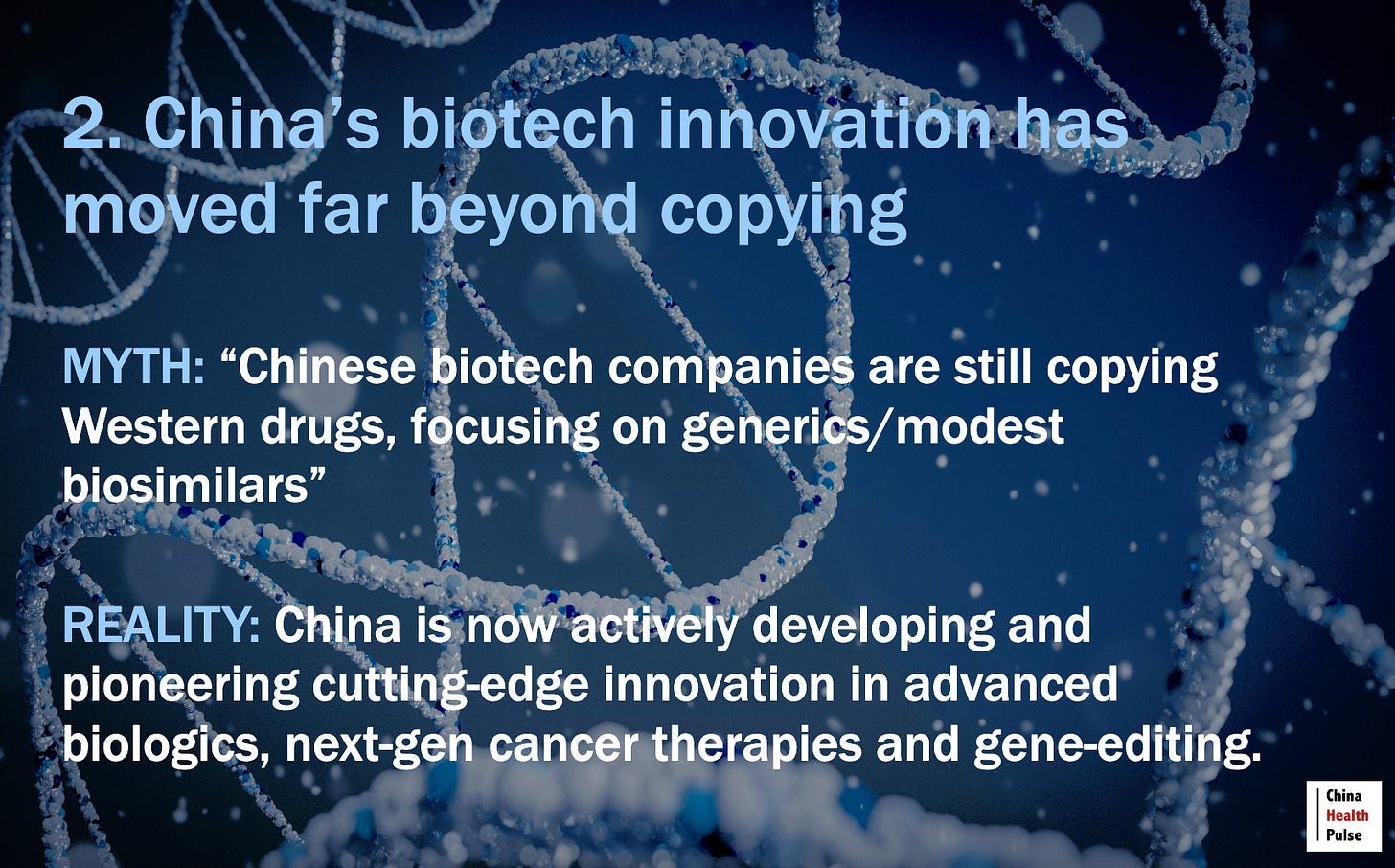 2. China's biotech innovation has moved far beyond copying

MYTH: "Chinese biotech companies are still copying Western drugs, focusing on generics/modest biosimilars"

REALITY: China is now actively developing and pioneering cutting-edge innovation in advanced biologics, next-gen cancer therapies and gene-editing.

China
Health
Pulse